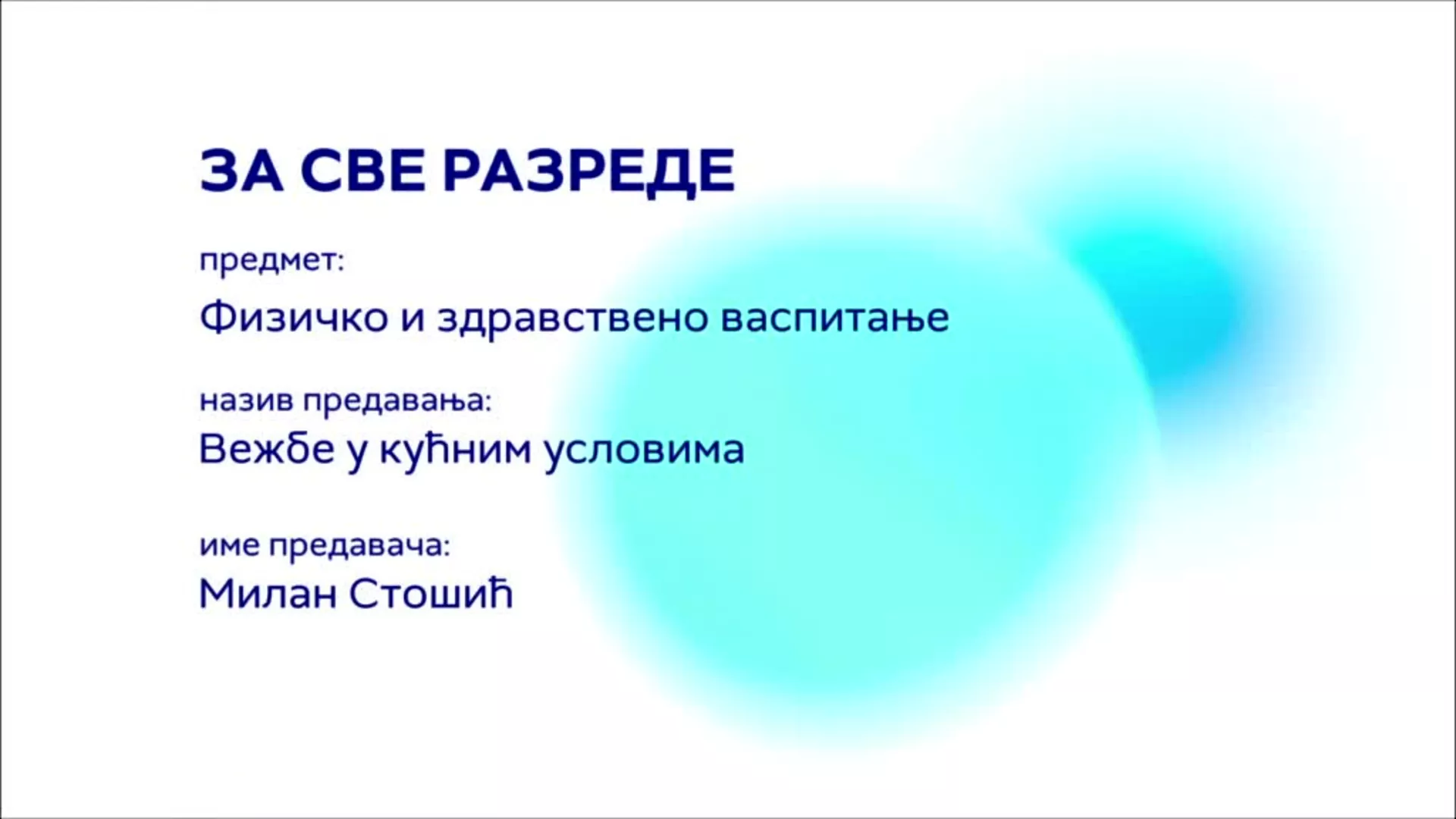 ЗА СВЕ РАЗРЕДЕ

предмет:
Физичко и здравствено васпитање

назив предавања:
Вежбе у кућним условима

име предавача:
Милан Стошић